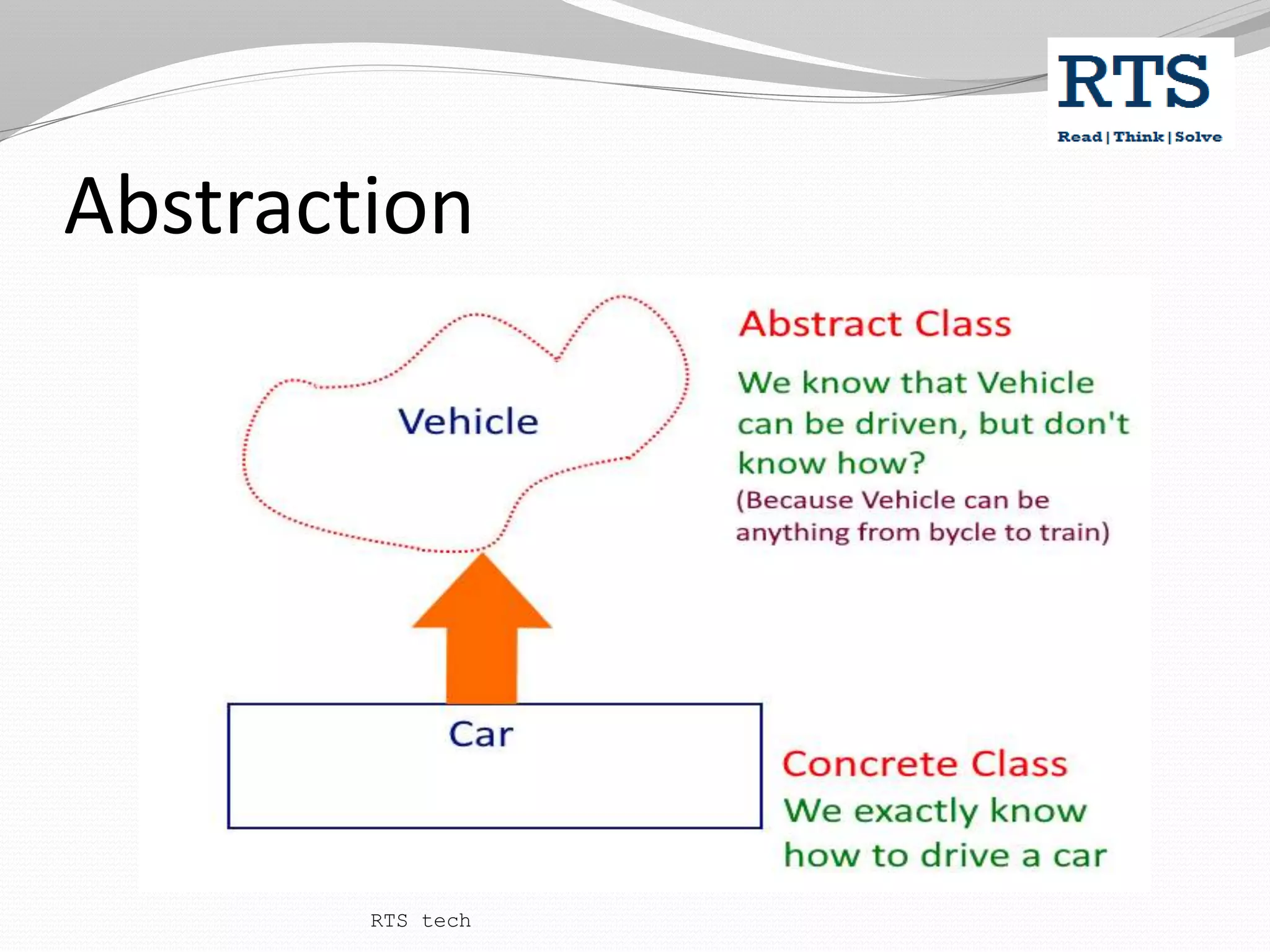 RTS
Read | Think | Solve

Abstraction

Vehicle

Abstract Class

We know that Vehicle can be driven, but don't know how?

(Because Vehicle can be anything from bycle to train)

Car

Concrete Class

We exactly know how to drive a car

RTS tech